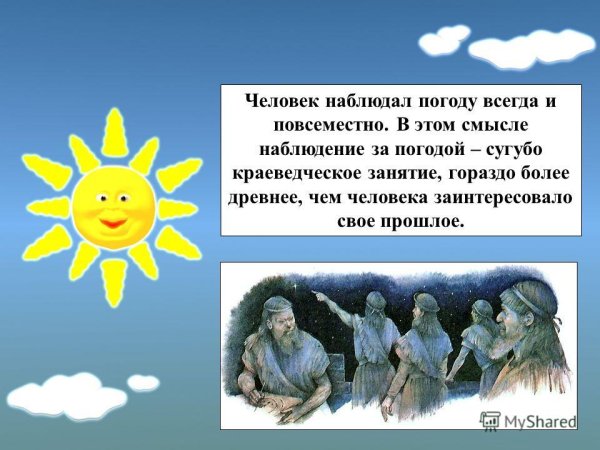 Человек наблюдал погоду всегда и повсеместно. В этом смысле наблюдение за погодой – сугубо краеведческое занятие, гораздо более древнее, чем человека заинтересовало свое прошлое.

MyShared